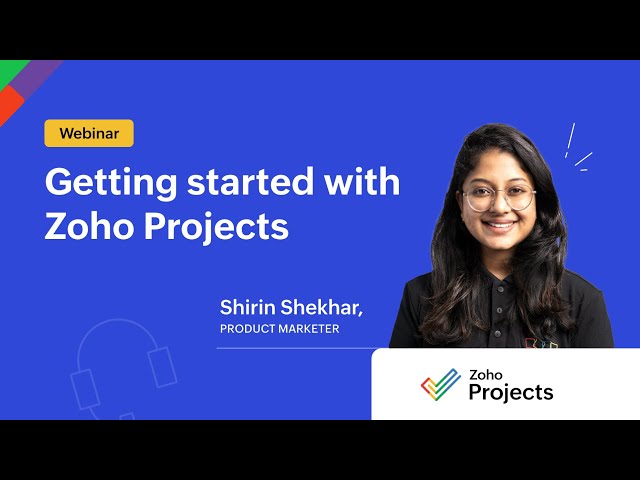 Webinar

Getting started with Zoho Projects

Shirin Shekhar,
PRODUCT MARKETER

Zoho
Projects